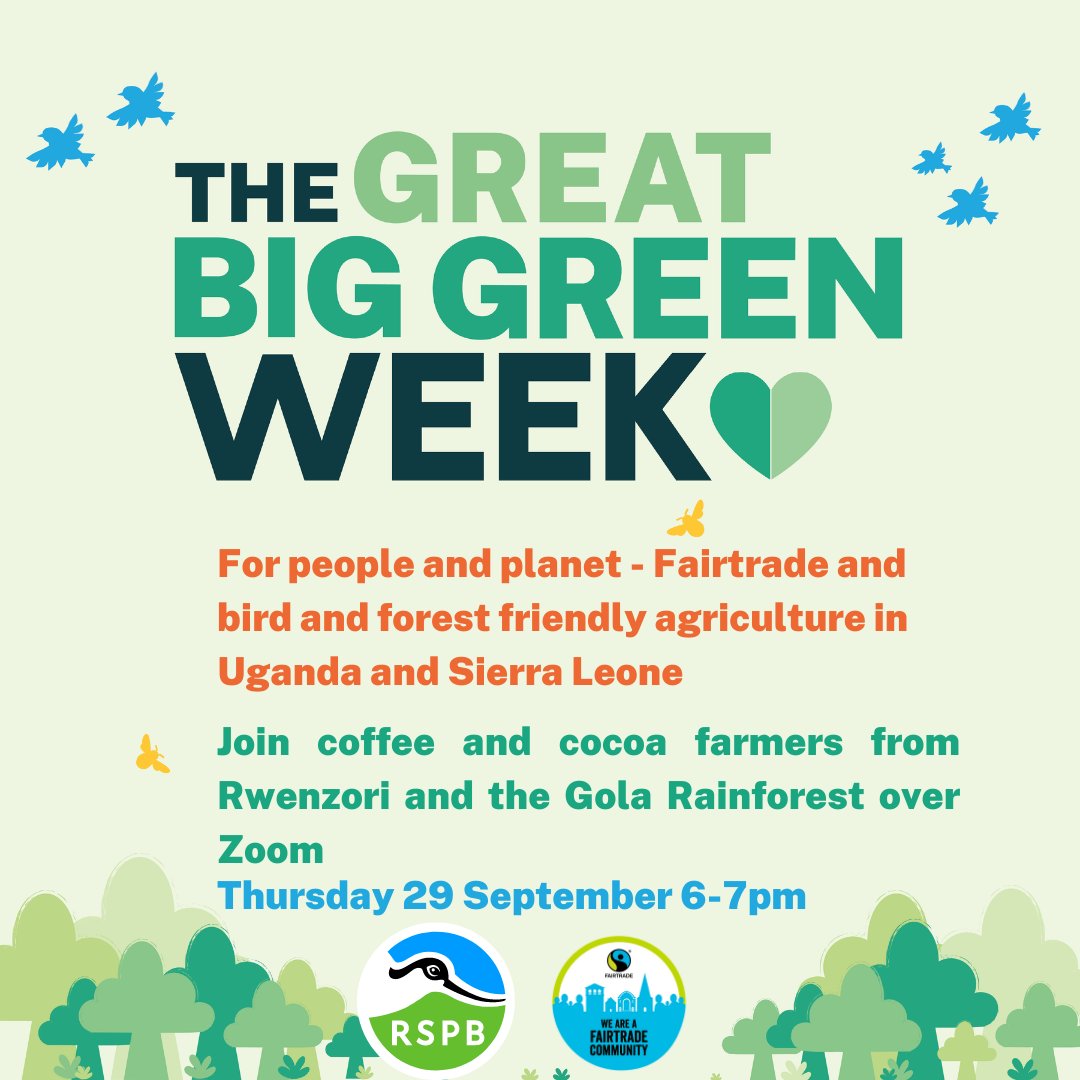 THE GREAT BIG GREEN WEEK

For people and planet - Fairtrade and bird and forest friendly agriculture in Uganda and Sierra Leone

Join coffee and cocoa farmers from Rwenzori and the Gola Rainforest over Zoom

Thursday 29 September 6-7pm

RSPB

FAIRTRADE
WE ARE A FAIRTRADE COMMUNITY